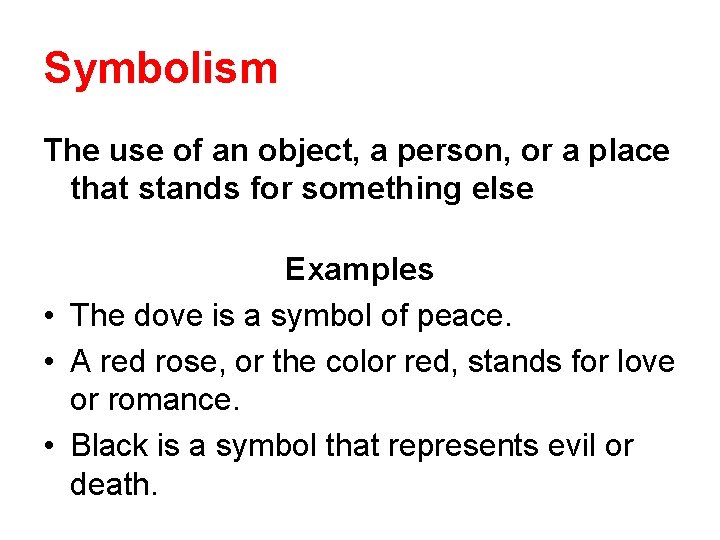 Symbolism

The use of an object, a person, or a place that stands for something else

Examples

• The dove is a symbol of peace.
• A red rose, or the color red, stands for love or romance.
• Black is a symbol that represents evil or death.